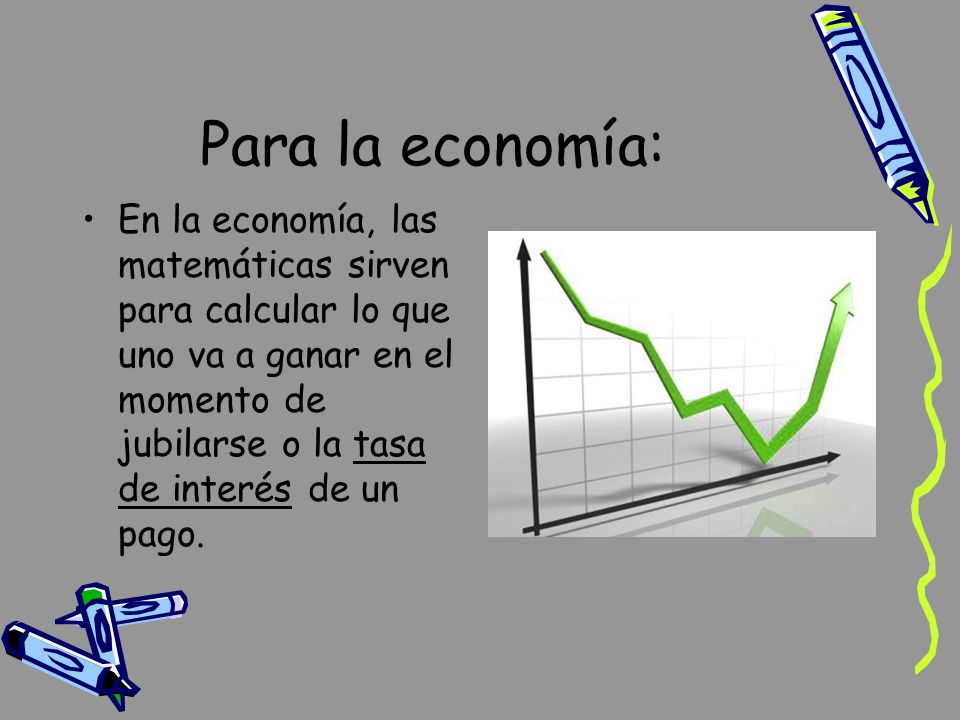 Para la economía:

• En la economía, las matemáticas sirven para calcular lo que uno va a ganar en el momento de jubilarse o la tasa de interés de un pago.